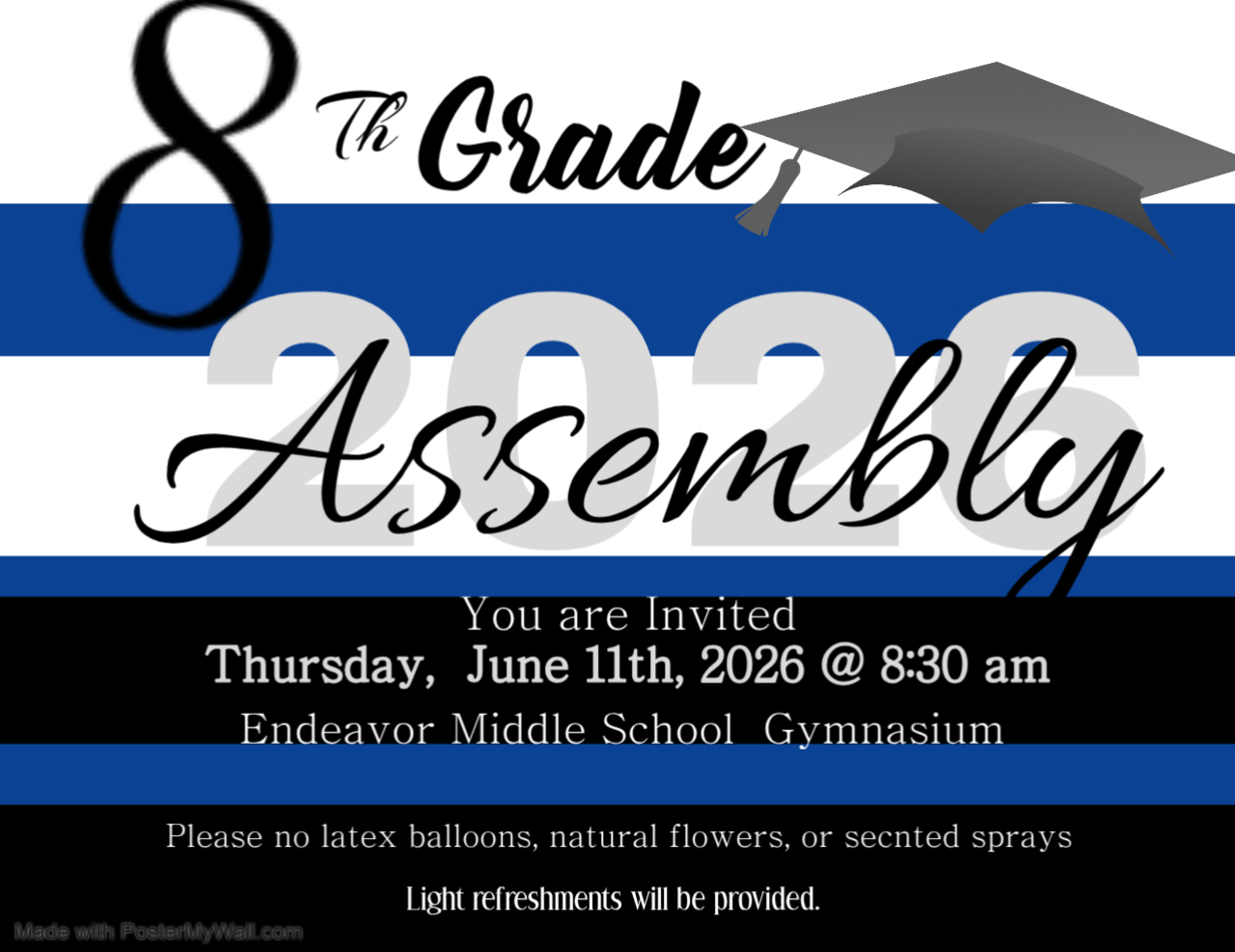 8 Th Grade

2026

Assembly

You are Invited
Thursday, June 11th, 2026 @ 8:30 am
Endeavor Middle School Gymnasium

Please no latex balloons, natural flowers, or secnted sprays

Light refreshments will be provided.

Made with PosterMyWall.com